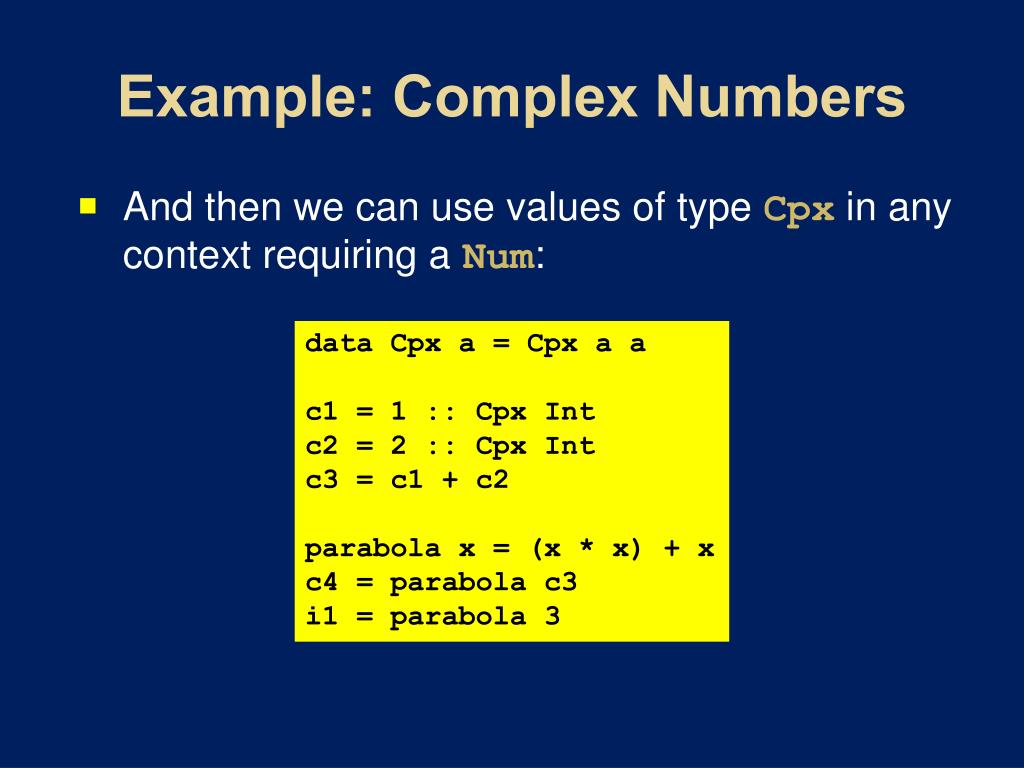 Example: Complex Numbers

And then we can use values of type Cpx in any context requiring a Num:

data Cpx a = Cpx a a

c1 = 1 :: Cpx Int
c2 = 2 :: Cpx Int
c3 = c1 + c2

parabola x = (x * x) + x
c4 = parabola c3
i1 = parabola 3